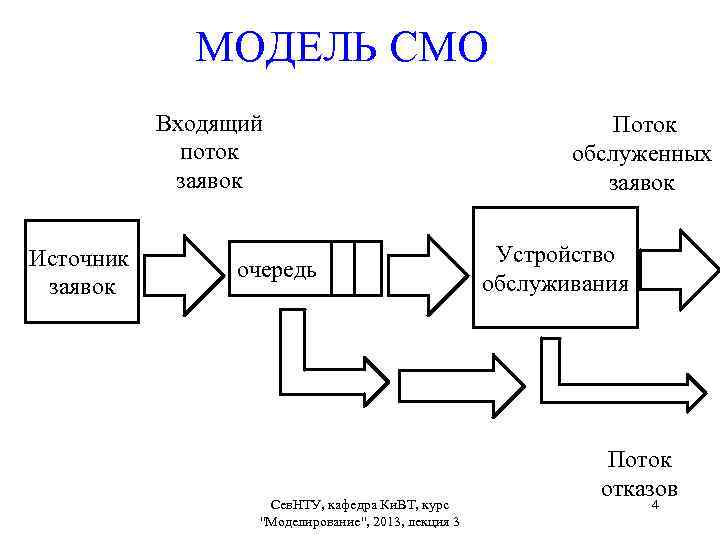 МОДЕЛЬ СМО

Входящий поток заявок

Поток обслуженных заявок

Источник заявок

очередь

Устройство обслуживания

Поток отказов

СевНТУ, кафедра КиВТ, курс "Моделирование", 2013, лекция 3

4